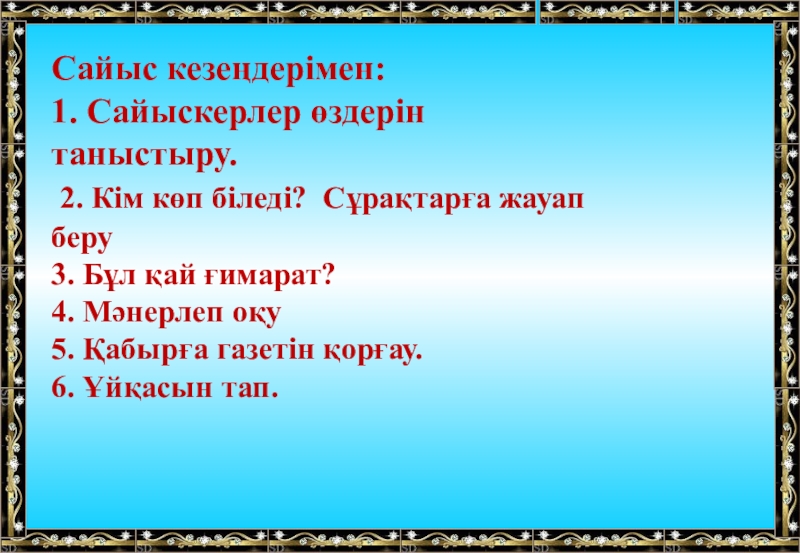 Сайыс кезеңдерімен:
1. Сайыскерлер өздерін таныстыру.
2. Кім көп біледі? Сұрақтарға жауап беру
3. Бұл қай ғимарат?
4. Мәнерлеп оқу
5. Қабырға газетін қорғау.
6. Ұйқасын тап.